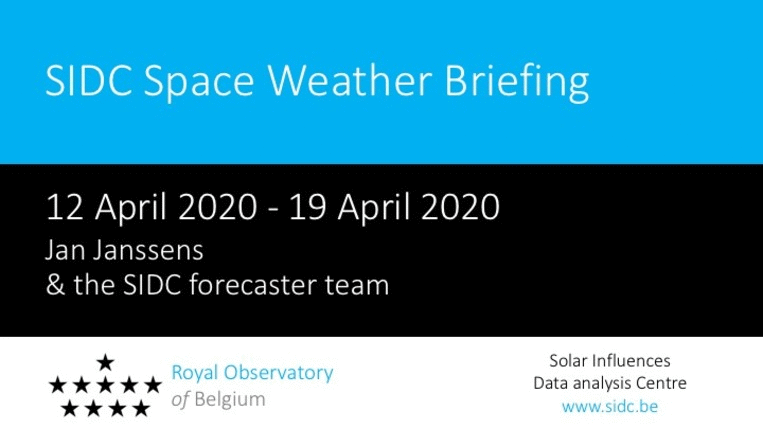 SIDC Space Weather Briefing

12 April 2020 - 19 April 2020
Jan Janssens
& the SIDC forecaster team

Royal Observatory
of Belgium

Solar Influences
Data analysis Centre
www.sidc.be